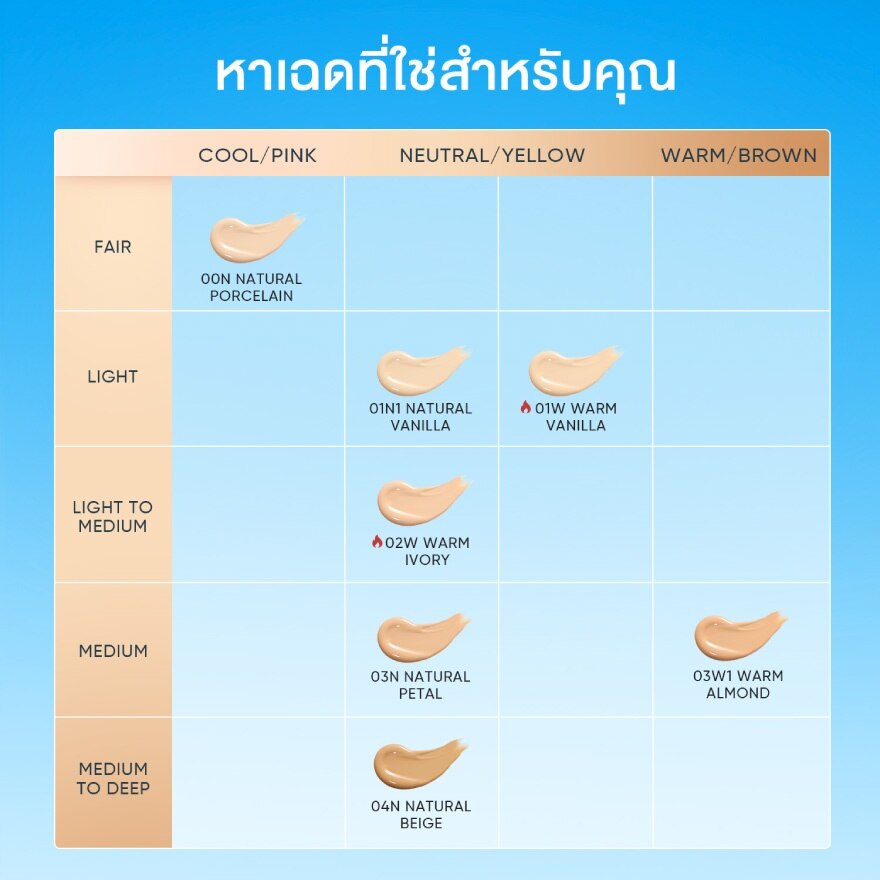 หาเฉดที่ใช่สำหรับคุณ

| | COOL/PINK | NEUTRAL/YELLOW | | WARM/BROWN |
|---|---|---|---|---|
| FAIR | 00N NATURAL PORCELAIN | | | |
| LIGHT | | 01N1 NATURAL VANILLA | 01W WARM VANILLA | |
| LIGHT TO MEDIUM | | 02W WARM IVORY | | |
| MEDIUM | | 03N NATURAL PETAL | | 03W1 WARM ALMOND |
| MEDIUM TO DEEP | | 04N NATURAL BEIGE | | |